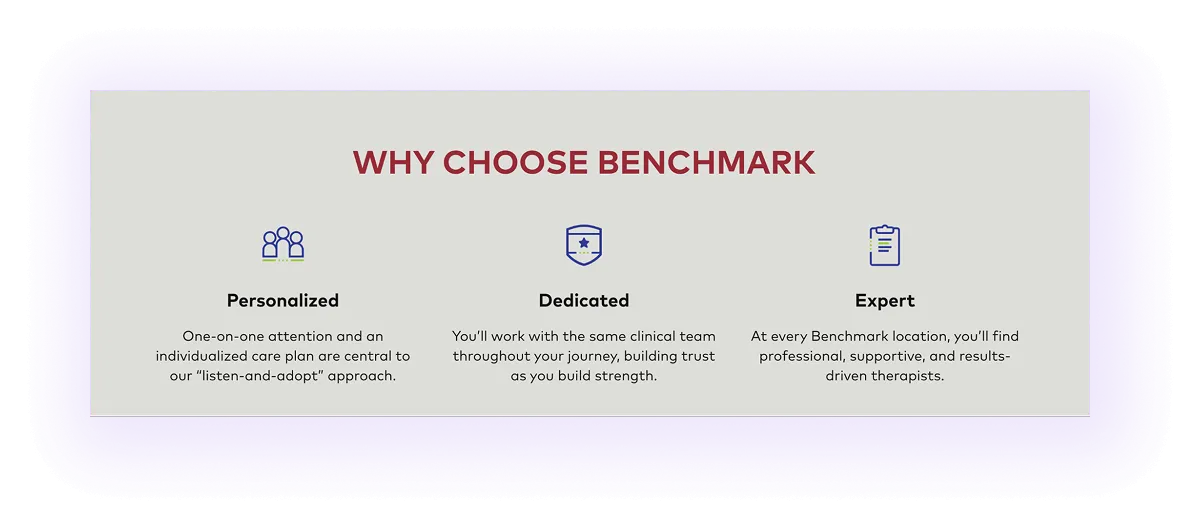 WHY CHOOSE BENCHMARK

Personalized

One-on-one attention and an individualized care plan are central to our "listen-and-adopt" approach.

Dedicated

You'll work with the same clinical team throughout your journey, building trust as you build strength.

Expert

At every Benchmark location, you'll find professional, supportive, and results-driven therapists.